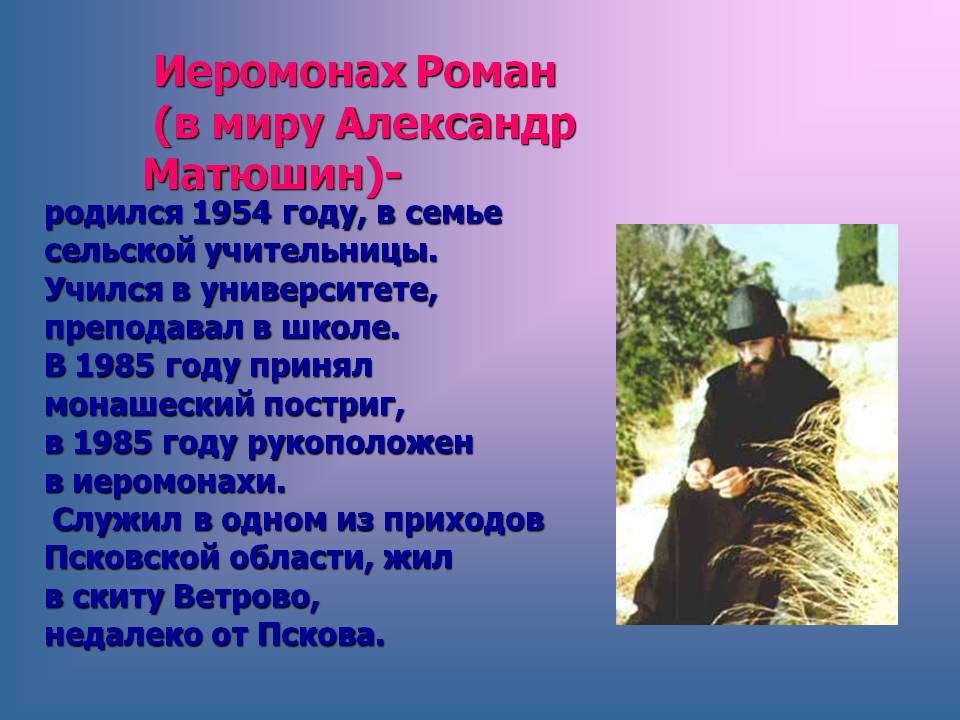 Иеромонах Роман (в миру Александр Матюшин)-

родился 1954 году, в семье сельской учительницы. Учился в университете, преподавал в школе. В 1985 году принял монашеский постриг, в 1985 году рукоположен в иеромонахи. Служил в одном из приходов Псковской области, жил в скиту Ветрово, недалеко от Пскова.